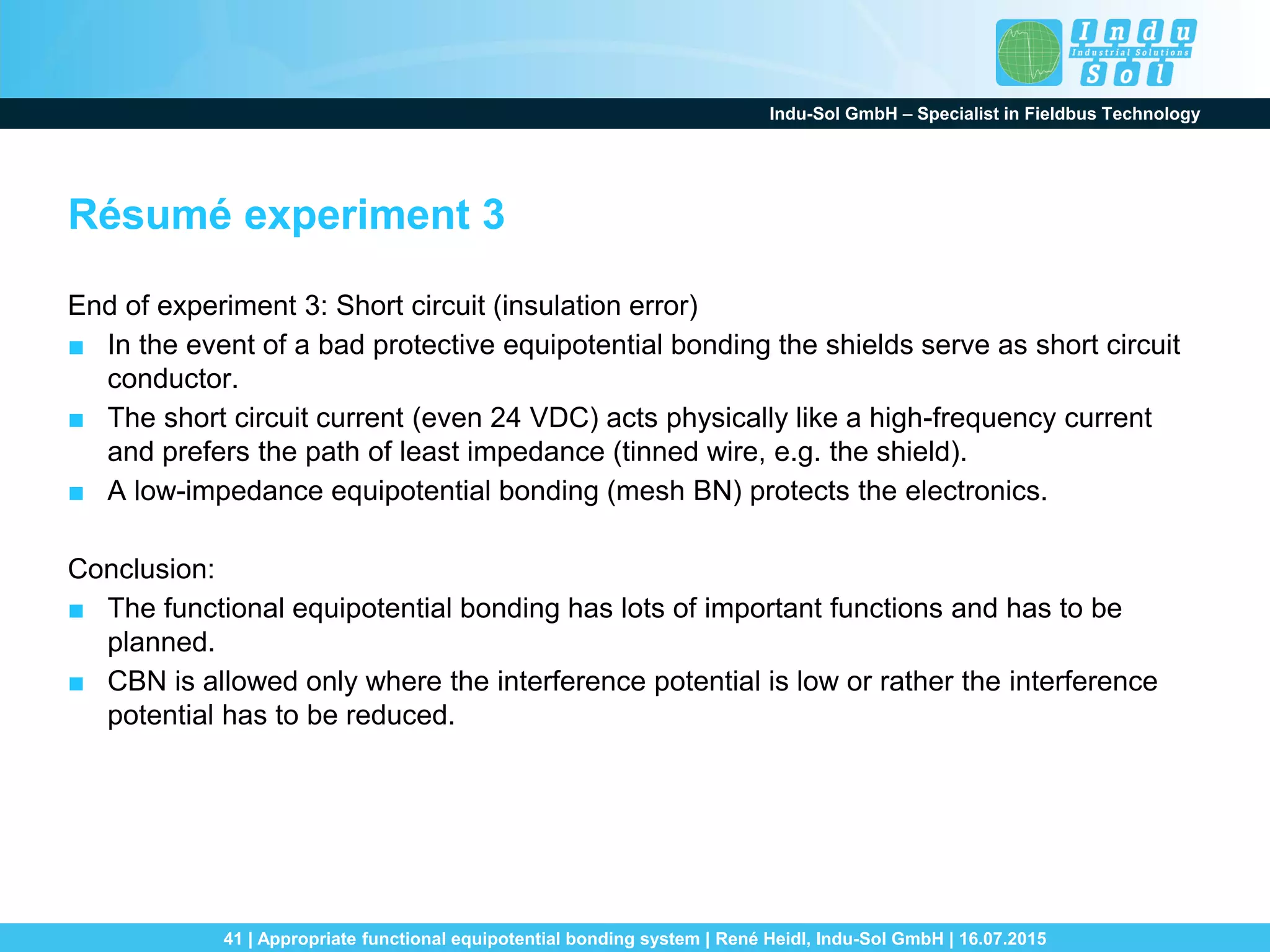 Indu
Industrial Solutions
Sol

Indu-Sol GmbH – Specialist in Fieldbus Technology

Résumé experiment 3

End of experiment 3: Short circuit (insulation error)

■ In the event of a bad protective equipotential bonding the shields serve as short circuit conductor.
■ The short circuit current (even 24 VDC) acts physically like a high-frequency current and prefers the path of least impedance (tinned wire, e.g. the shield).
■ A low-impedance equipotential bonding (mesh BN) protects the electronics.

Conclusion:

■ The functional equipotential bonding has lots of important functions and has to be planned.
■ CBN is allowed only where the interference potential is low or rather the interference potential has to be reduced.

41 | Appropriate functional equipotential bonding system | René Heidl, Indu-Sol GmbH | 16.07.2015